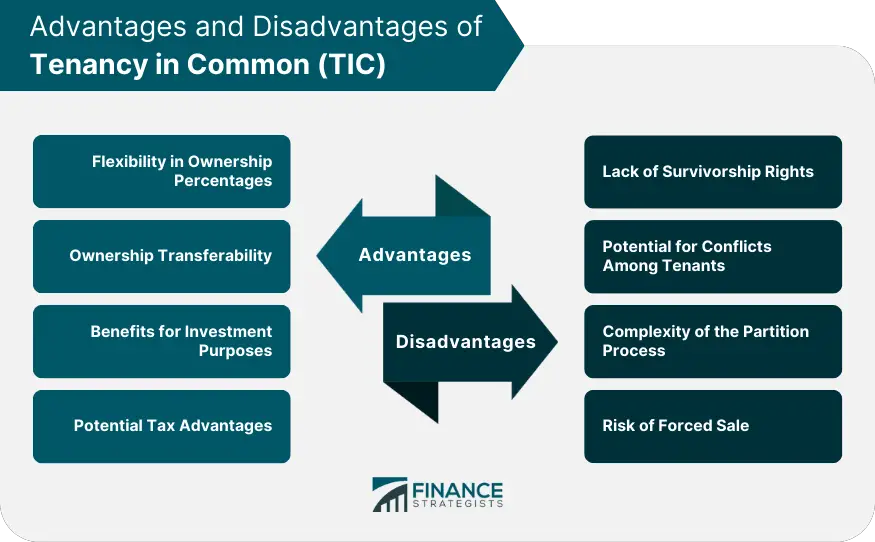 Advantages and Disadvantages of
Tenancy in Common (TIC)

Flexibility in Ownership Percentages

Ownership Transferability

Benefits for Investment Purposes

Potential Tax Advantages

Advantages

Disadvantages

Lack of Survivorship Rights

Potential for Conflicts Among Tenants

Complexity of the Partition Process

Risk of Forced Sale

FINANCE
STRATEGISTS